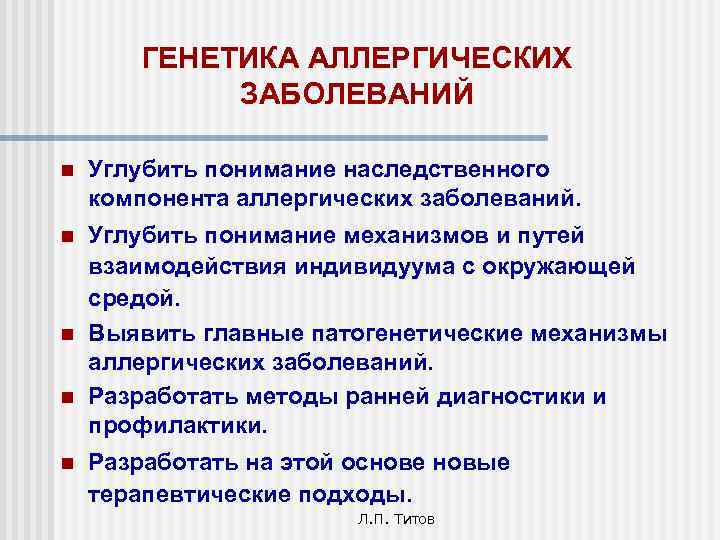 ГЕНЕТИКА АЛЛЕРГИЧЕСКИХ ЗАБОЛЕВАНИЙ

- Углубить понимание наследственного компонента аллергических заболеваний.
- Углубить понимание механизмов и путей взаимодействия индивидуума с окружающей средой.
- Выявить главные патогенетические механизмы аллергических заболеваний.
- Разработать методы ранней диагностики и профилактики.
- Разработать на этой основе новые терапевтические подходы.

Л.П. Титов